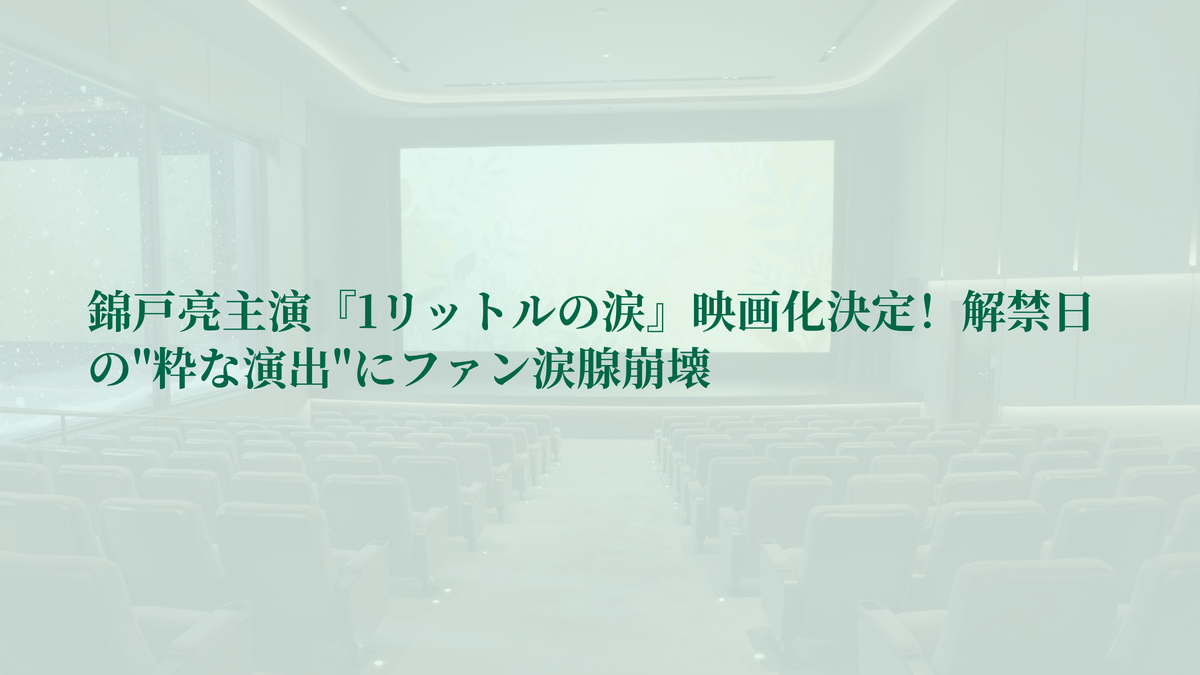 錦戸亮主演『1リットルの涙』映画化決定！解禁日の"粋な演出"にファン涙腺崩壊